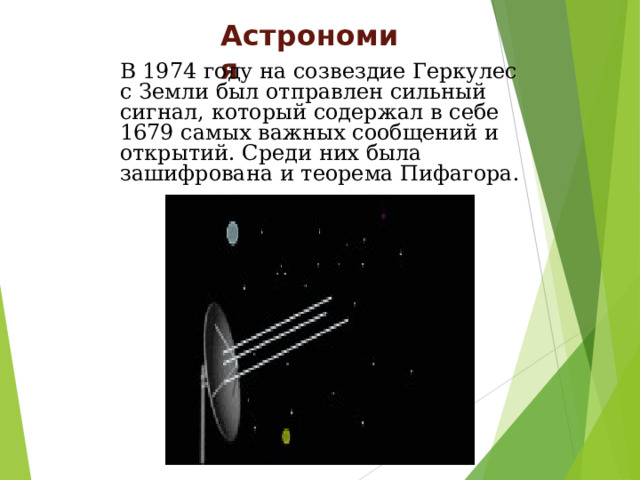 Астрономия

В 1974 году на созвездие Геркулес с Земли был отправлен сильный сигнал, который содержал в себе 1679 самых важных сообщений и открытий. Среди них была зашифрована и теорема Пифагора.